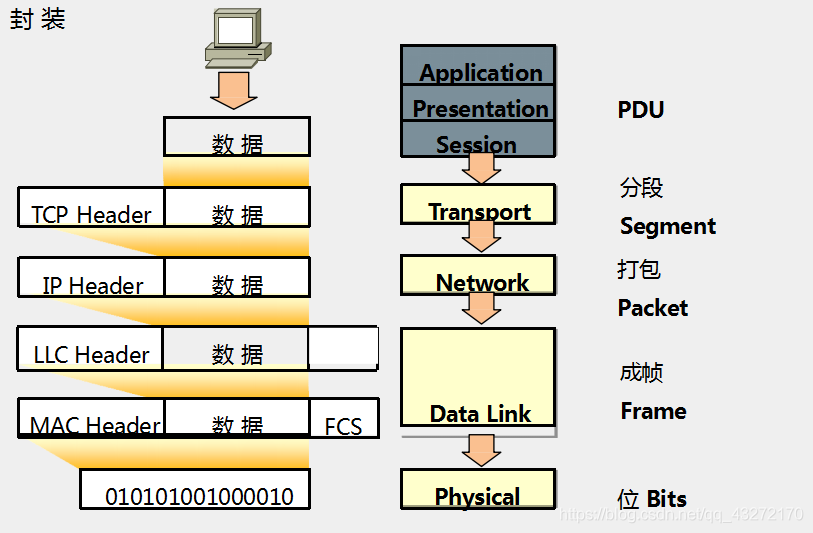 封装

数据

TCP Header 数据

IP Header 数据

LLC Header 数据

MAC Header 数据 FCS

010101001000010

Application
Presentation
Session

Transport

Network

Data Link

Physical

PDU

分段
Segment

打包
Packet

成帧
Frame

位 Bits

https://blog.csdn.net/qq_43272170